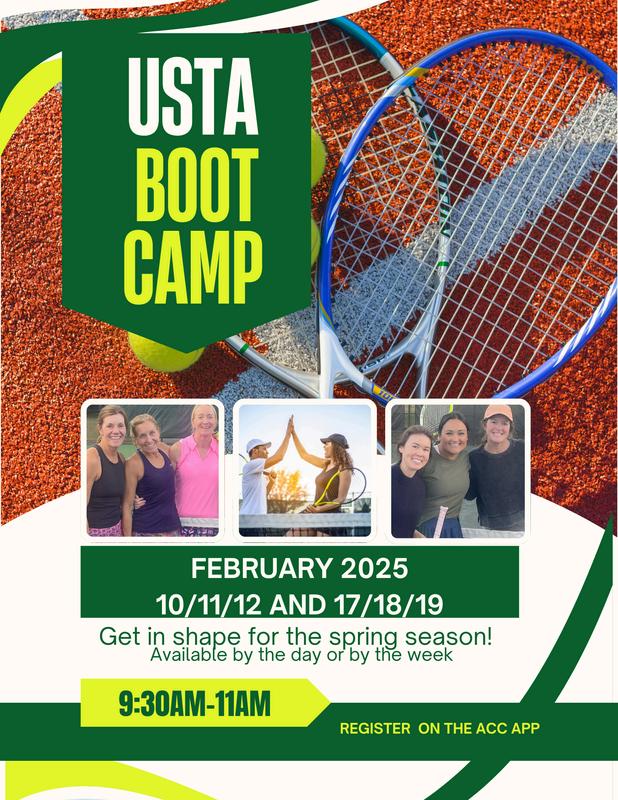 USTA
BOOT
CAMP

FEBRUARY 2025
10/11/12 AND 17/18/19

Get in shape for the spring season!
Available by the day or by the week

9:30AM-11AM

REGISTER ON THE ACC APP